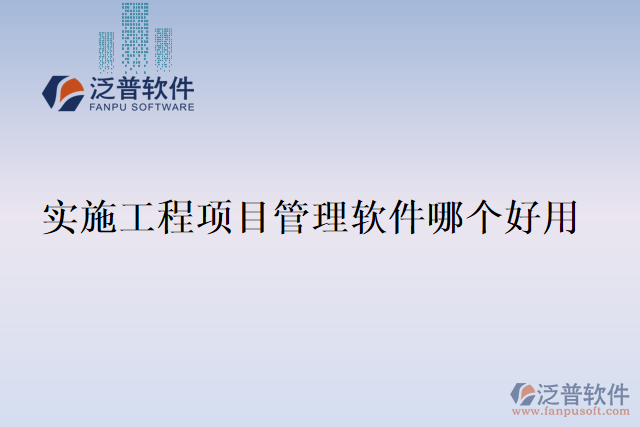 泛普软件
FANPU SOFTWARE

实施工程项目管理软件哪个好用

泛普软件
www.fanpusoft.com